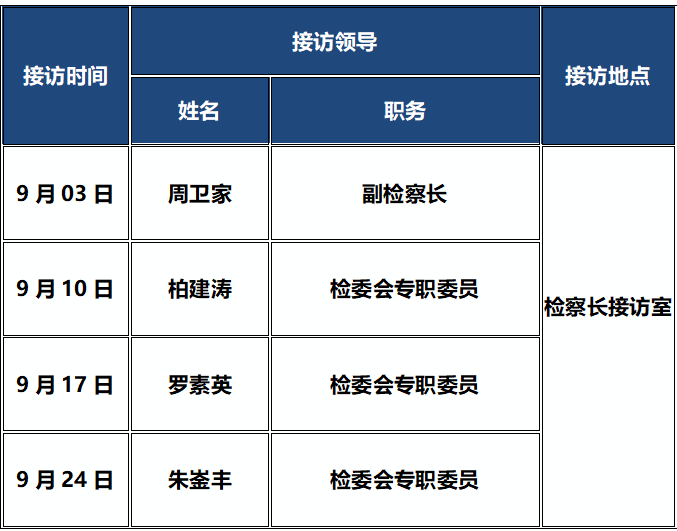 | 接访时间 | 接访领导 |  | 接访地点 |
|---|---|---|---|
|  | 姓名 | 职务 |  |
| 9 月 03 日 | 周卫家 | 副检察长 | 检察长接访室 |
| 9 月 10 日 | 柏建涛 | 检委会专职委员 |  |
| 9 月 17 日 | 罗素英 | 检委会专职委员 |  |
| 9 月 24 日 | 朱崟丰 | 检委会专职委员 |  |